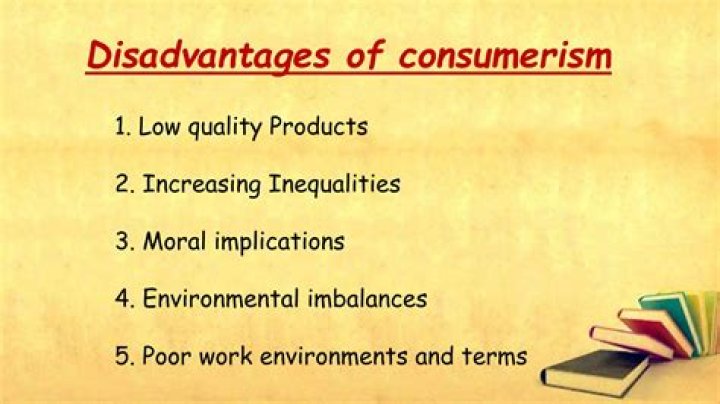 Disadvantages of consumerism

1. Low quality Products

2. Increasing Inequalities

3. Moral implications

4. Environmental imbalances

5. Poor work environments and terms